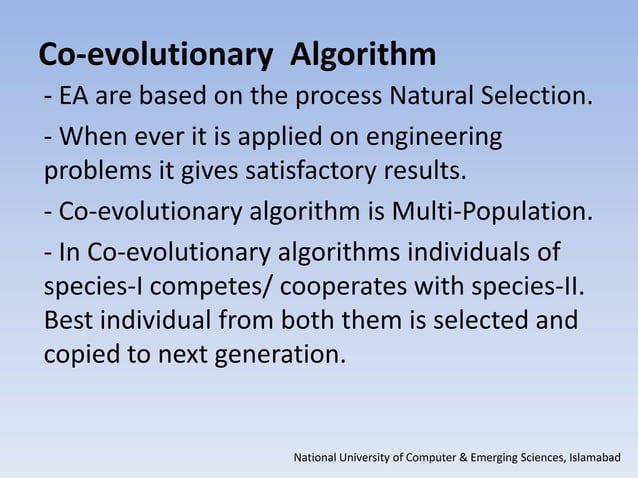 Co-evolutionary Algorithm

- EA are based on the process Natural Selection.

- When ever it is applied on engineering problems it gives satisfactory results.

- Co-evolutionary algorithm is Multi-Population.

- In Co-evolutionary algorithms individuals of species-I competes/ cooperates with species-II. Best individual from both them is selected and copied to next generation.

National University of Computer & Emerging Sciences, Islamabad